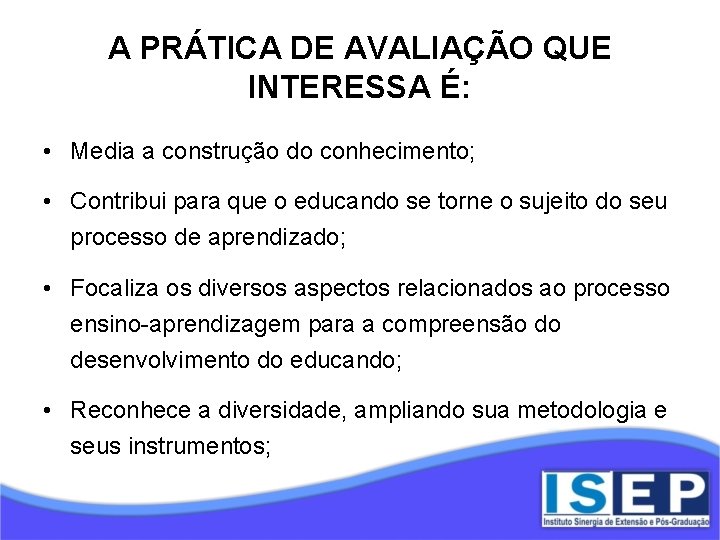 A PRÁTICA DE AVALIAÇÃO QUE INTERESSA É:

• Media a construção do conhecimento;

• Contribui para que o educando se torne o sujeito do seu processo de aprendizado;

• Focaliza os diversos aspectos relacionados ao processo ensino-aprendizagem para a compreensão do desenvolvimento do educando;

• Reconhece a diversidade, ampliando sua metodologia e seus instrumentos;

ISEP
Instituto Sinergia de Extensão e Pós-Graduação